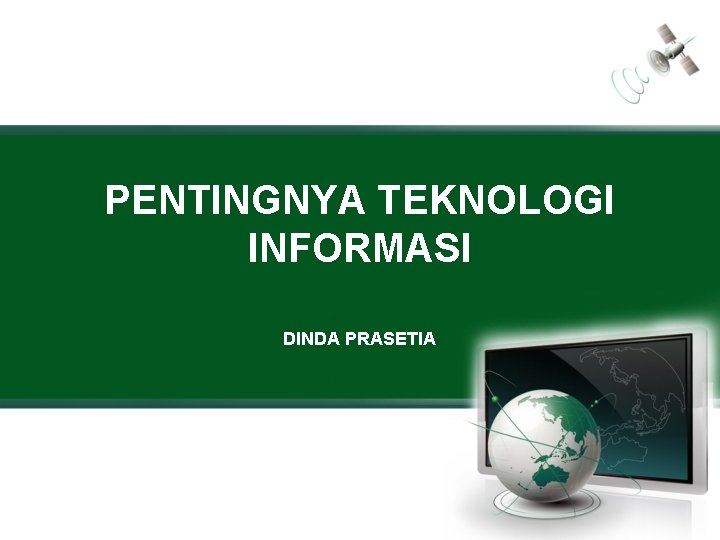 PENTINGNYA TEKNOLOGI INFORMASI

DINDA PRASETIA